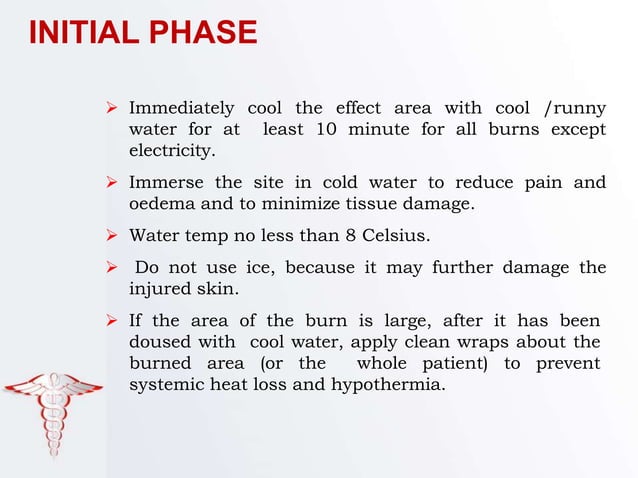 INITIAL PHASE

➢ Immediately cool the effect area with cool /runny water for at least 10 minute for all burns except electricity.

➢ Immerse the site in cold water to reduce pain and oedema and to minimize tissue damage.

➢ Water temp no less than 8 Celsius.

➢ Do not use ice, because it may further damage the injured skin.

➢ If the area of the burn is large, after it has been doused with cool water, apply clean wraps about the burned area (or the whole patient) to prevent systemic heat loss and hypothermia.